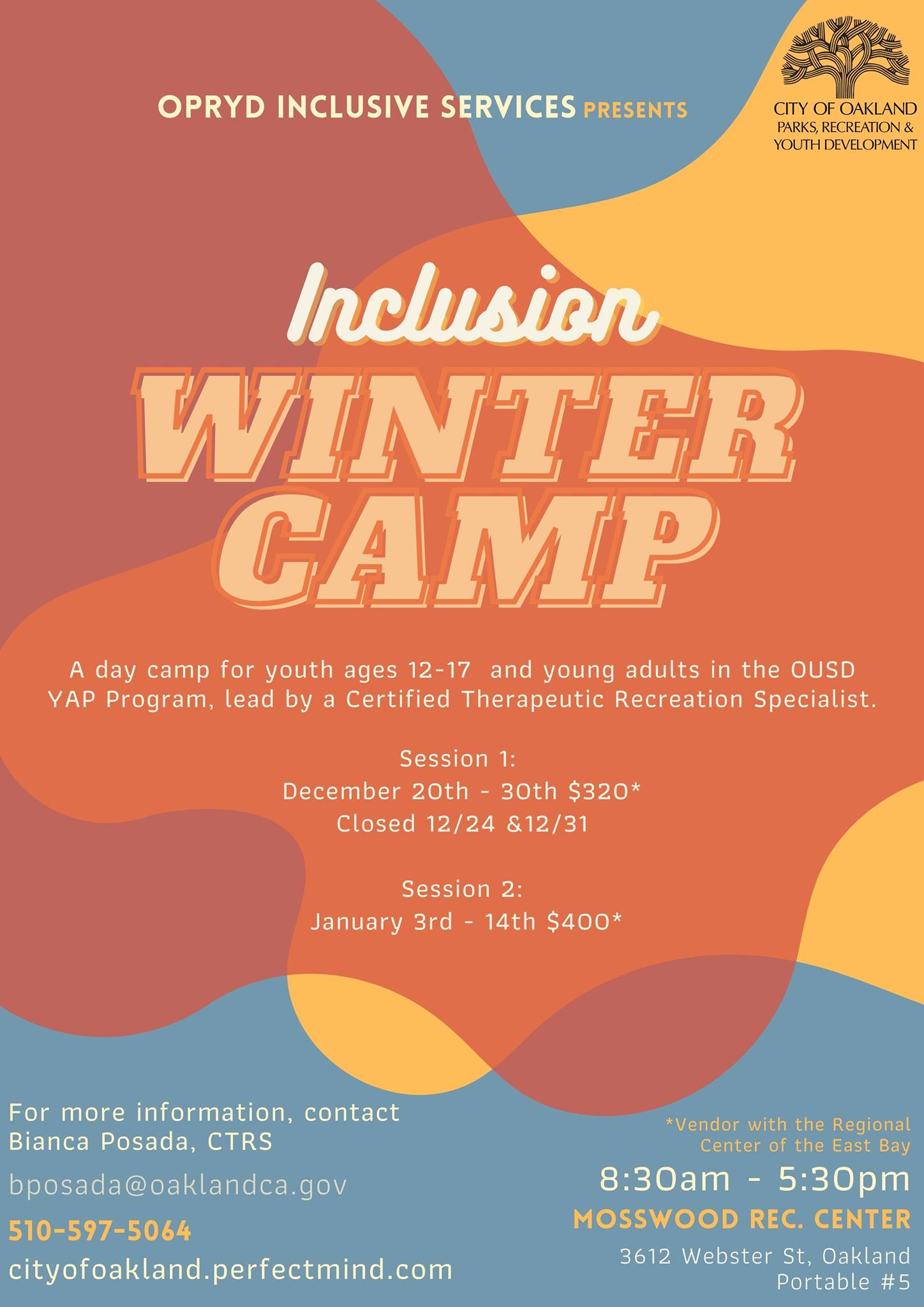 OPRYD INCLUSIVE SERVICES PRESENTS

CITY OF OAKLAND
PARKS, RECREATION & YOUTH DEVELOPMENT

Inclusion
WINTER CAMP

A day camp for youth ages 12-17 and young adults in the OUSD YAP Program, lead by a Certified Therapeutic Recreation Specialist.

Session 1:
December 20th - 30th $320*
Closed 12/24 &12/31

Session 2:
January 3rd - 14th $400*

For more information, contact
Bianca Posada, CTRS

bposada@oaklandca.gov

510-597-5064

cityofoakland.perfectmind.com

*Vendor with the Regional Center of the East Bay

8:30am - 5:30pm

MOSSWOOD REC. CENTER

3612 Webster St, Oakland
Portable #5